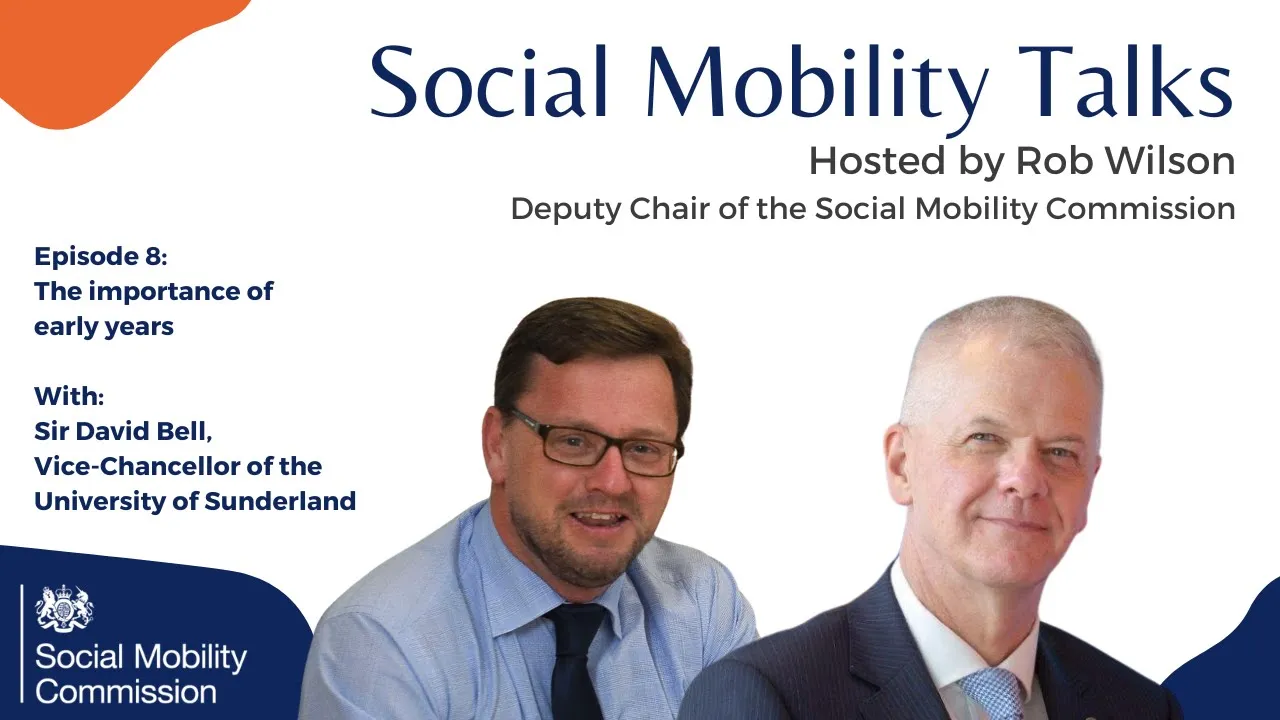 Social Mobility Talks
Hosted by Rob Wilson
Deputy Chair of the Social Mobility Commission

Episode 8:
The importance of early years

With:
Sir David Bell,
Vice-Chancellor of the University of Sunderland

Social Mobility Commission